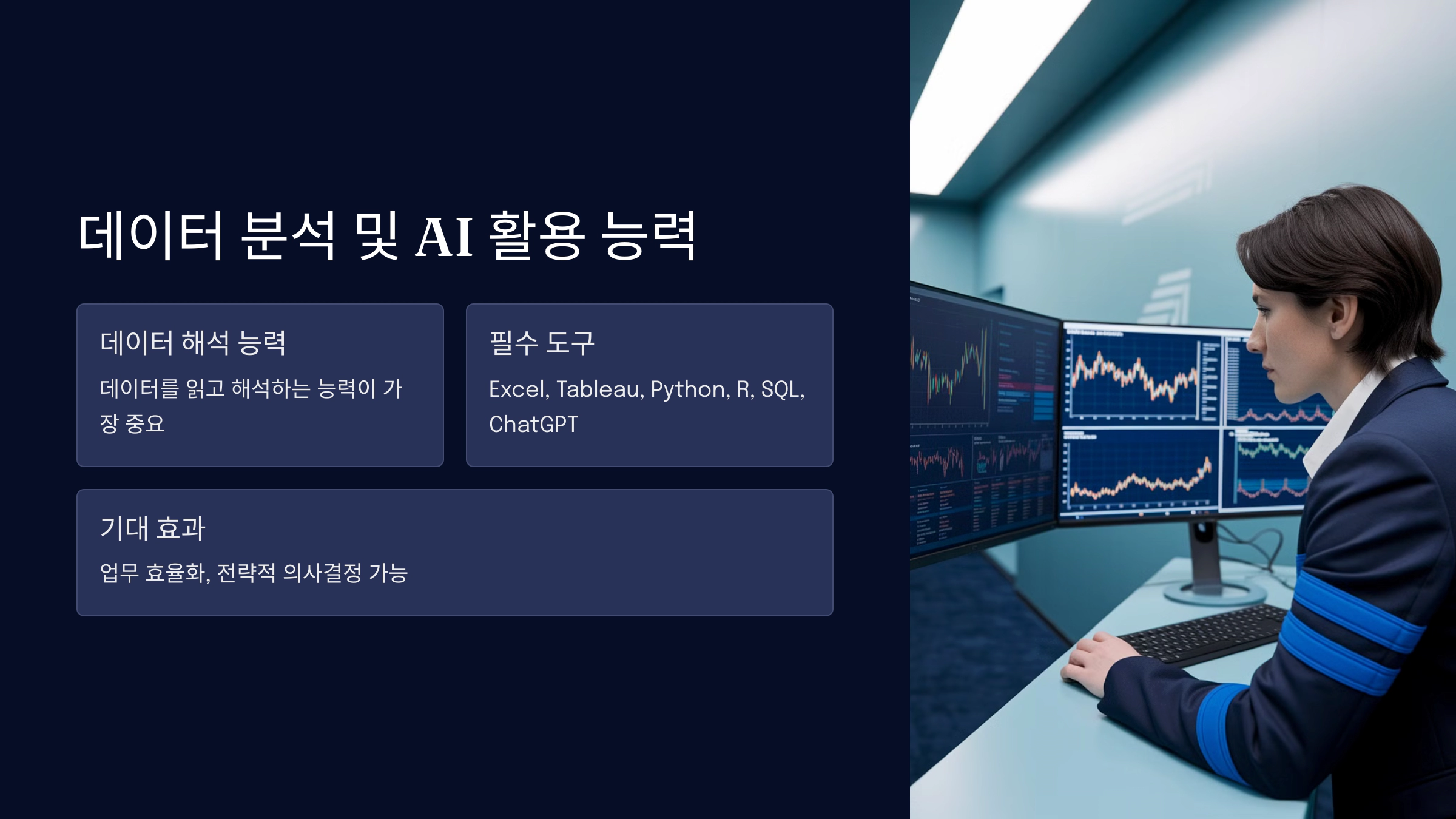 데이터 분석 및 AI 활용 능력

데이터 해석 능력

데이터를 읽고 해석하는 능력이 가장 중요

필수 도구

Excel, Tableau, Python, R, SQL, ChatGPT

기대 효과

업무 효율화, 전략적 의사결정 가능